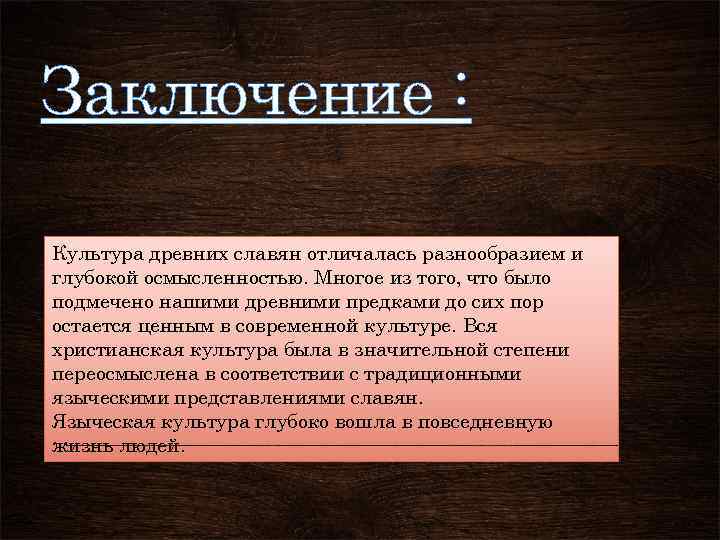 Заключение :

Культура древних славян отличалась разнообразием и глубокой осмысленностью. Многое из того, что было подмечено нашими древними предками до сих пор остается ценным в современной культуре. Вся христианская культура была в значительной степени переосмыслена в соответствии с традиционными языческими представлениями славян.
Языческая культура глубоко вошла в повседневную жизнь людей.